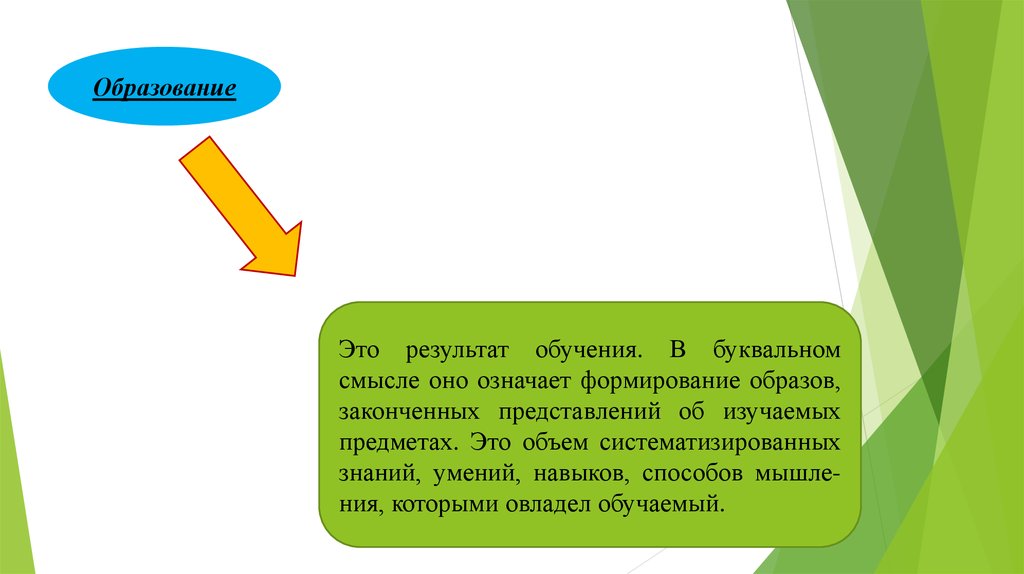 Образование

Это результат обучения. В буквальном смысле оно означает формирование образов, законченных представлений об изучаемых предметах. Это объем систематизированных знаний, умений, навыков, способов мышления, которыми овладел обучаемый.